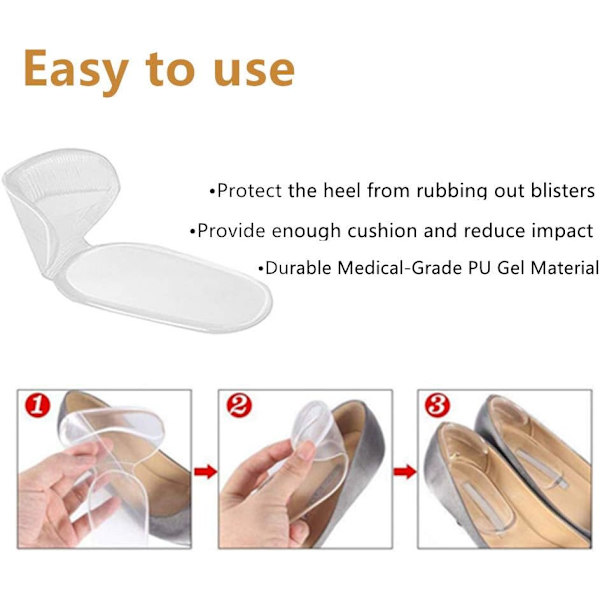 Easy to use

•Protect the heel from rubbing out blisters

•Provide enough cushion and reduce impact

•Durable Medical-Grade PU Gel Material

1

2

3